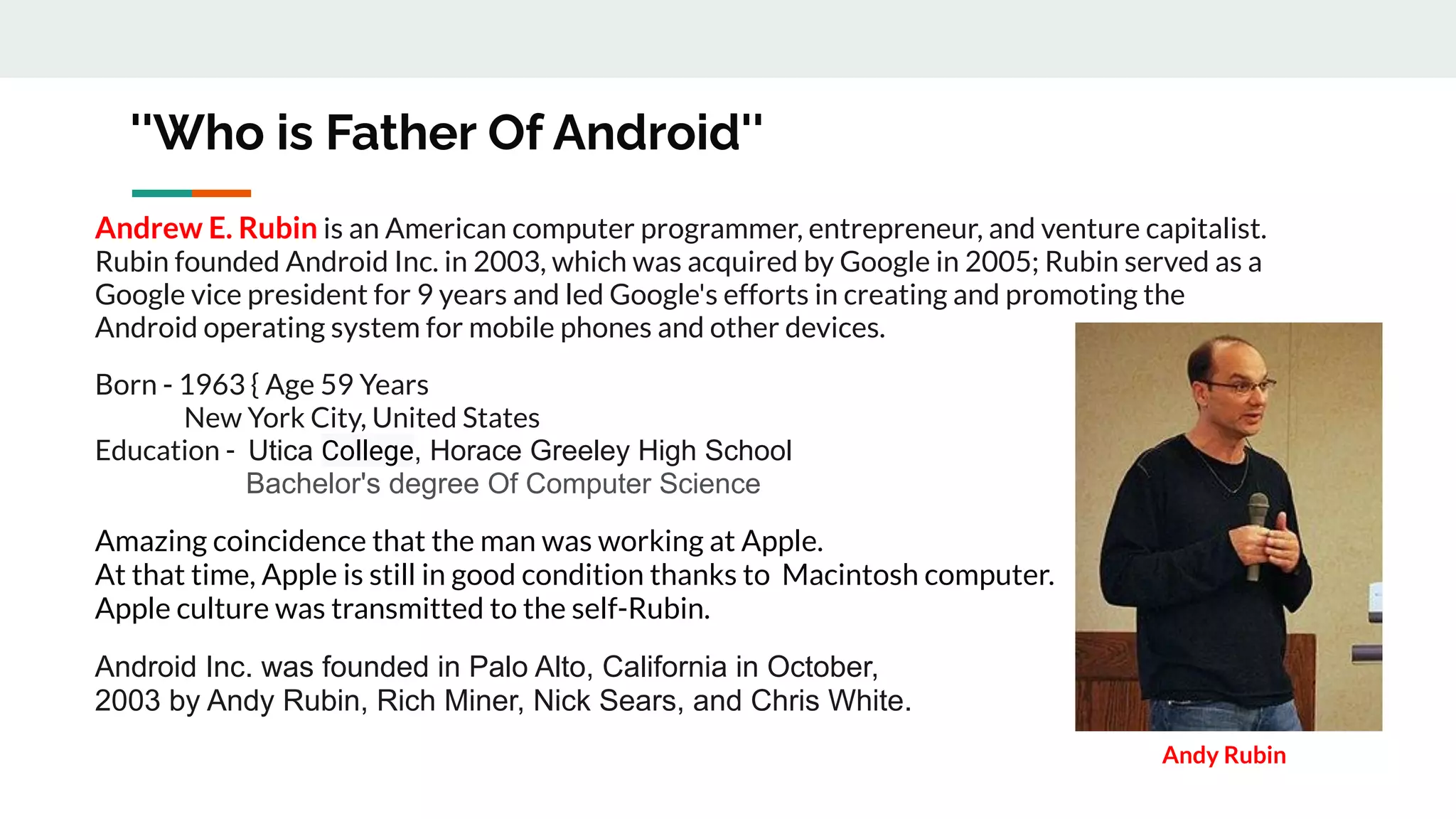 "Who is Father Of Android"

Andrew E. Rubin is an American computer programmer, entrepreneur, and venture capitalist. Rubin founded Android Inc. in 2003, which was acquired by Google in 2005; Rubin served as a Google vice president for 9 years and led Google's efforts in creating and promoting the Android operating system for mobile phones and other devices.

Born - 1963 { Age 59 Years
New York City, United States
Education - Utica College, Horace Greeley High School
Bachelor's degree Of Computer Science

Amazing coincidence that the man was working at Apple.
At that time, Apple is still in good condition thanks to Macintosh computer.
Apple culture was transmitted to the self-Rubin.

Android Inc. was founded in Palo Alto, California in October, 2003 by Andy Rubin, Rich Miner, Nick Sears, and Chris White.

Andy Rubin